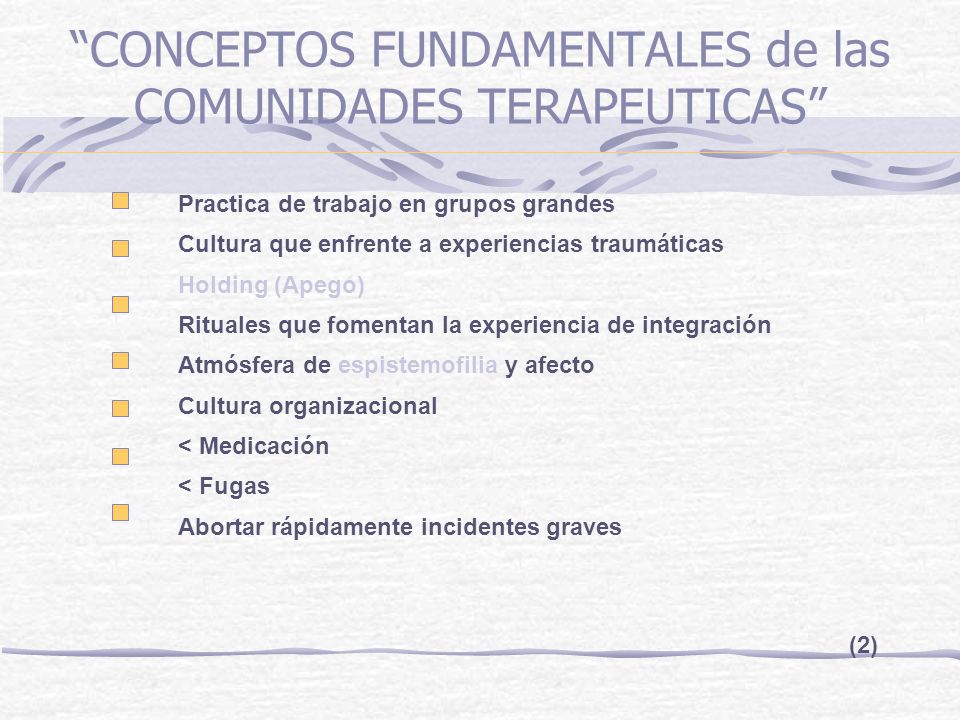 “CONCEPTOS FUNDAMENTALES de las COMUNIDADES TERAPEUTICAS”

Practica de trabajo en grupos grandes

Cultura que enfrente a experiencias traumáticas

Holding (Apego)

Rituales que fomentan la experiencia de integración

Atmósfera de espistemofilia y afecto

Cultura organizacional

< Medicación

< Fugas

Abortar rápidamente incidentes graves

(2)